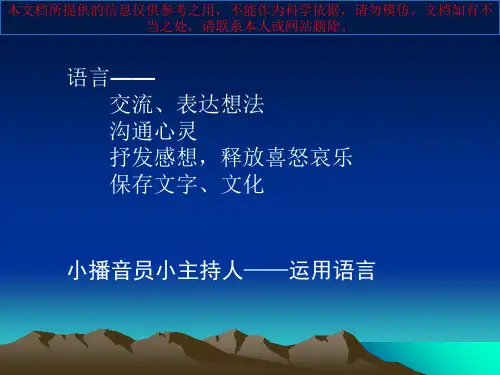 本文档所提供的信息仅供参考之用，不能作为科学依据，请勿模仿。文档如有不当之处，请联系本人或网站删除。

语言——

交流、表达想法
沟通心灵
抒发感想，释放喜怒哀乐
保存文字、文化

小播音员小主持人——运用语言